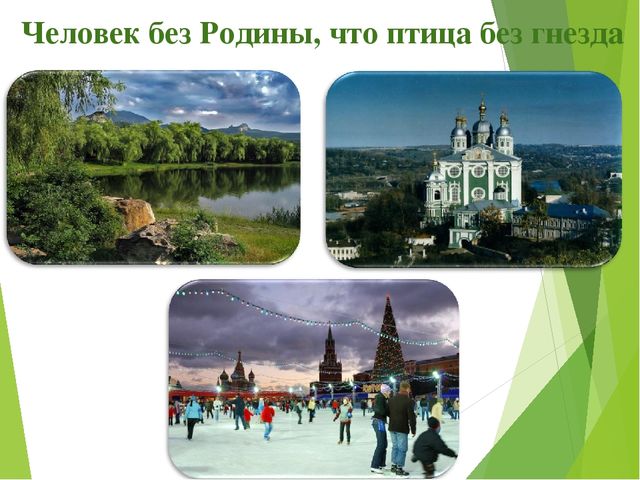 Человек без Родины, что птица без гнезда